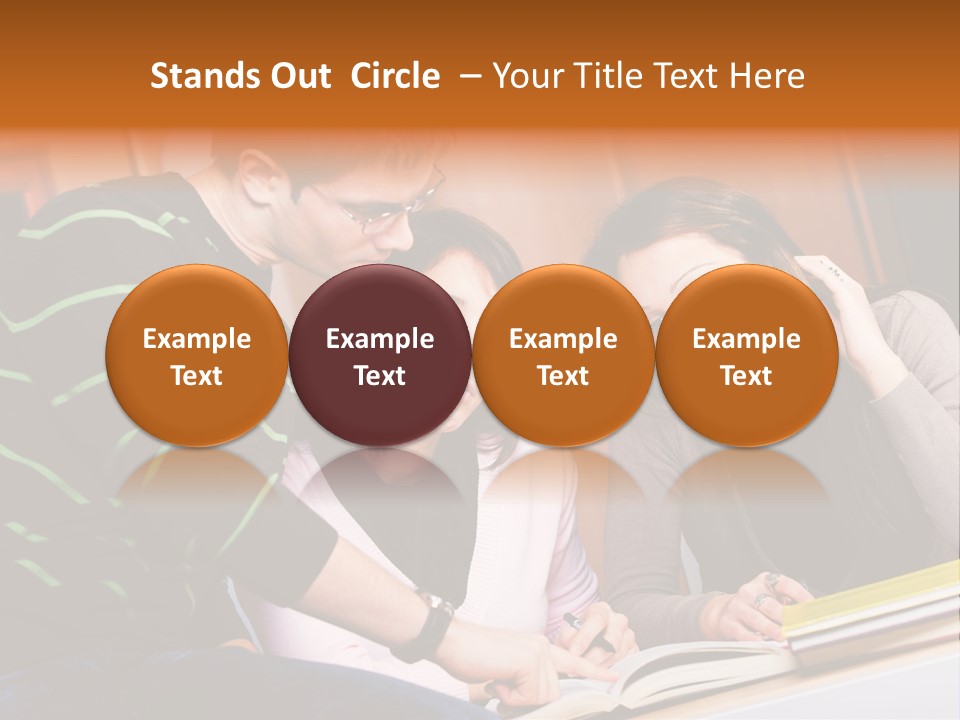 Stands Out Circle – Your Title Text Here

Example Text

Example Text

Example Text

Example Text